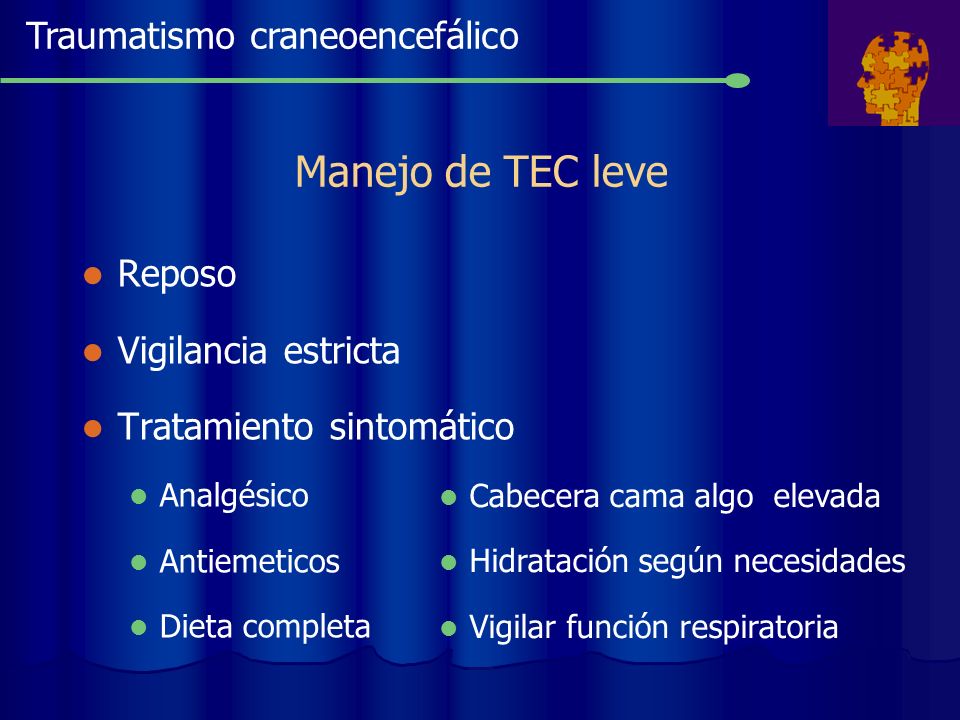 Traumatismo craneoencefálico

Manejo de TEC leve

- Reposo
- Vigilancia estricta
- Tratamiento sintomático
  - Analgésico
  - Antiemeticos
  - Dieta completa
  - Cabecera cama algo elevada
  - Hidratación según necesidades
  - Vigilar función respiratoria